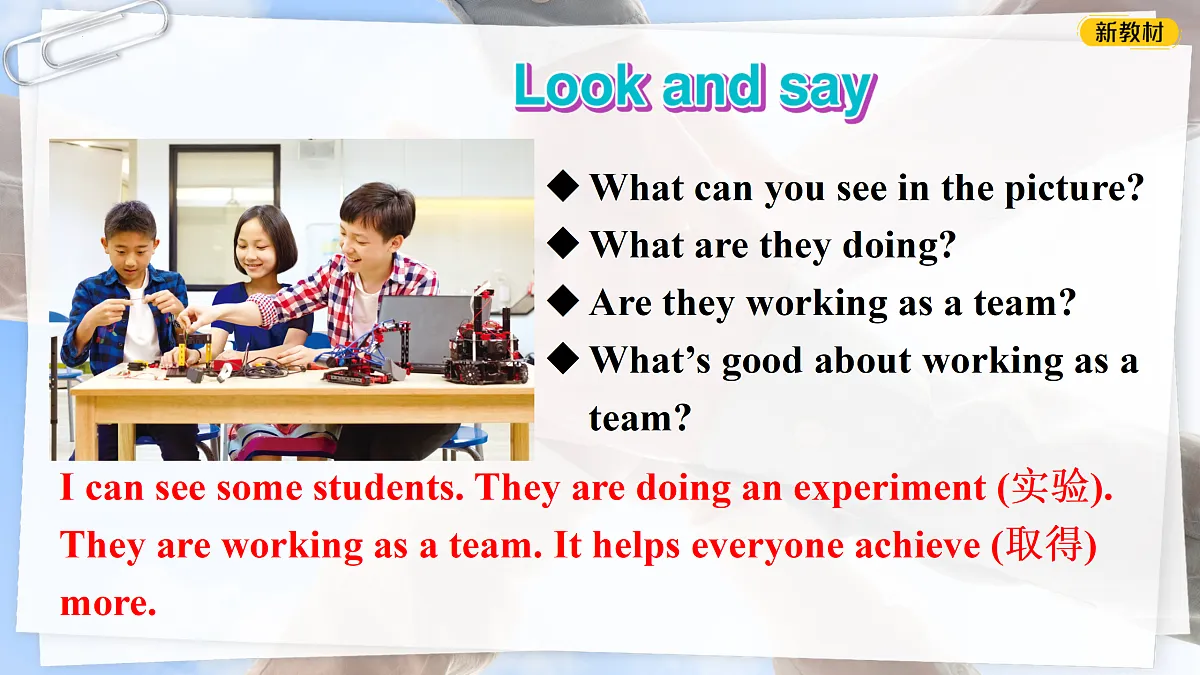 新教材

Look and say

◆ What can you see in the picture?
◆ What are they doing?
◆ Are they working as a team?
◆ What's good about working as a team?

I can see some students. They are doing an experiment (实验). They are working as a team. It helps everyone achieve (取得) more.